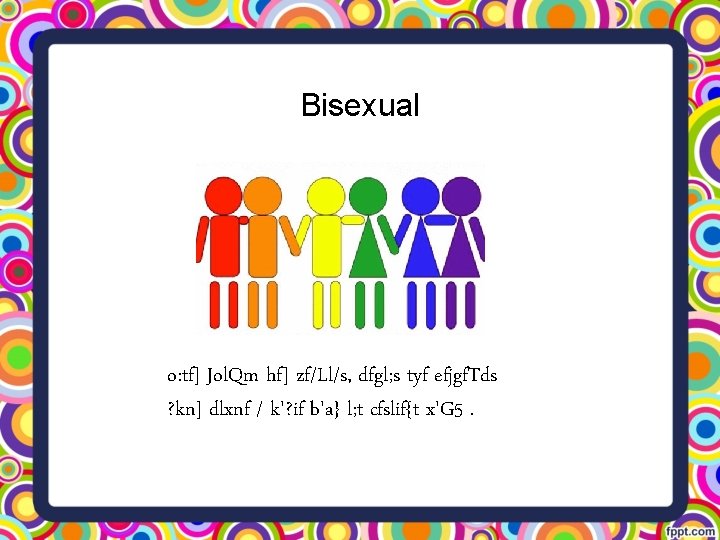 Bisexual

o:tf] JolQm hf] zf/Ll/s, dfgl;s tyf efjgfTds ?kn] dlxnf / k'?if b'a} l;t cfslif{t x'G5 .

fppt.com